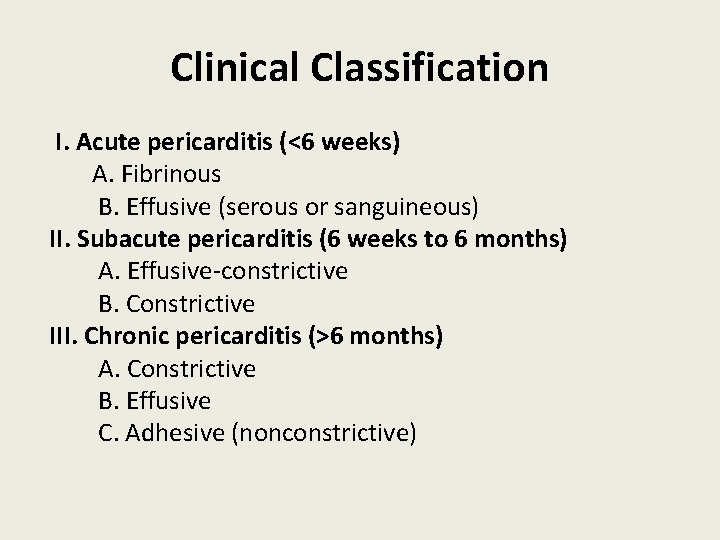 Clinical Classification

I. Acute pericarditis (<6 weeks)
A. Fibrinous
B. Effusive (serous or sanguineous)
II. Subacute pericarditis (6 weeks to 6 months)
A. Effusive-constrictive
B. Constrictive
III. Chronic pericarditis (>6 months)
A. Constrictive
B. Effusive
C. Adhesive (nonconstrictive)